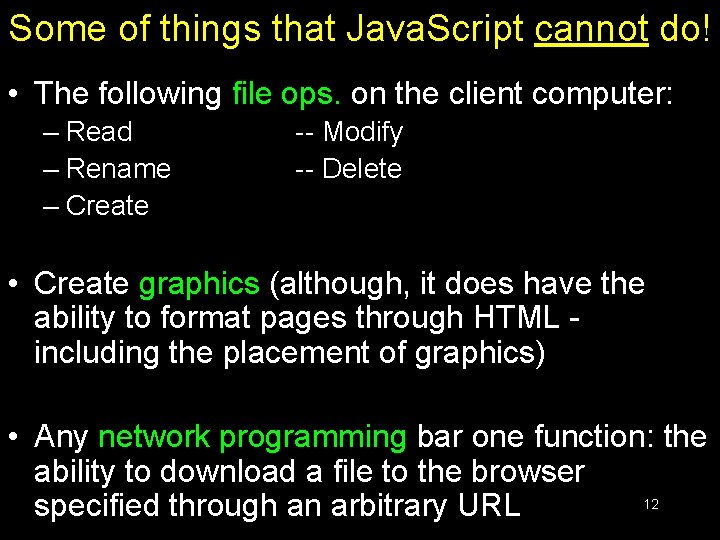 Some of things that JavaScript cannot do!

• The following file ops. on the client computer:
– Read -- Modify
– Rename -- Delete
– Create

• Create graphics (although, it does have the ability to format pages through HTML - including the placement of graphics)

• Any network programming bar one function: the ability to download a file to the browser specified through an arbitrary URL

12